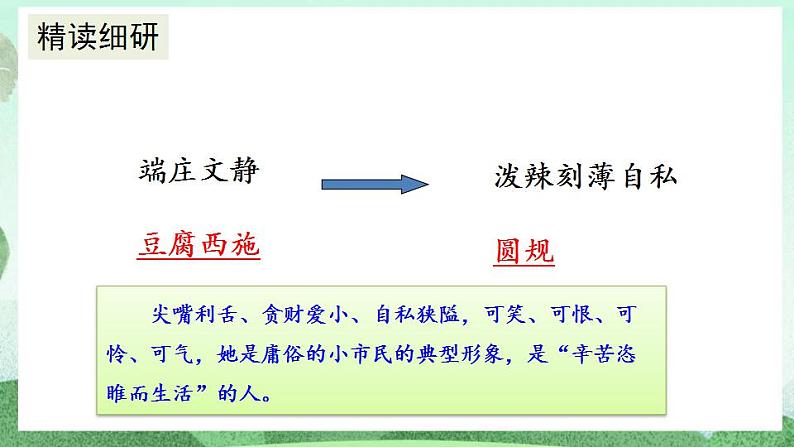 精读细研

端庄文静

泼辣刻薄自私

豆腐西施

圆规

尖嘴利舌、贪财爱小、自私狭隘，可笑、可恨、可怜、可气，她是庸俗的小市民的典型形象，是“辛苦恣睢而生活”的人。